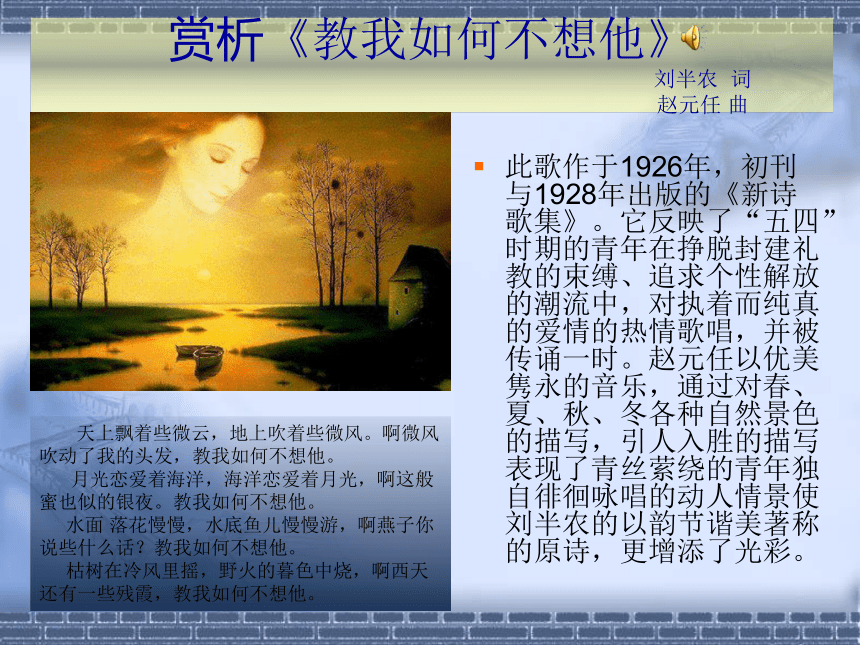 赏析《教我如何不想他》

刘半农 词
赵元任 曲

天上飘着些微云，地上吹着些微风。啊微风吹动了我的头发，教我如何不想他。
月光恋爱着海洋，海洋恋爱着月光，啊这般蜜也似的银夜。教我如何不想他。
水面 落花慢慢，水底鱼儿慢慢游，啊燕子你说些什么话？教我如何不想他。
枯树在冷风里摇，野火的暮色中烧，啊西天还有一些残霞，教我如何不想他。

此歌作于1926年，初刊与1928年出版的《新诗歌集》。它反映了“五四”时期的青年在挣脱封建礼教的束缚、追求个性解放的潮流中，对执着而纯真的爱情的热情歌唱，并被传诵一时。赵元任以优美隽永的音乐，通过对春、夏、秋、冬各种自然景色的描写，引人入胜的描写表现了青丝萦绕的青年独自徘徊咏唱的动人情景使刘半农的以韵节谐美著称的原诗，更增添了光彩。